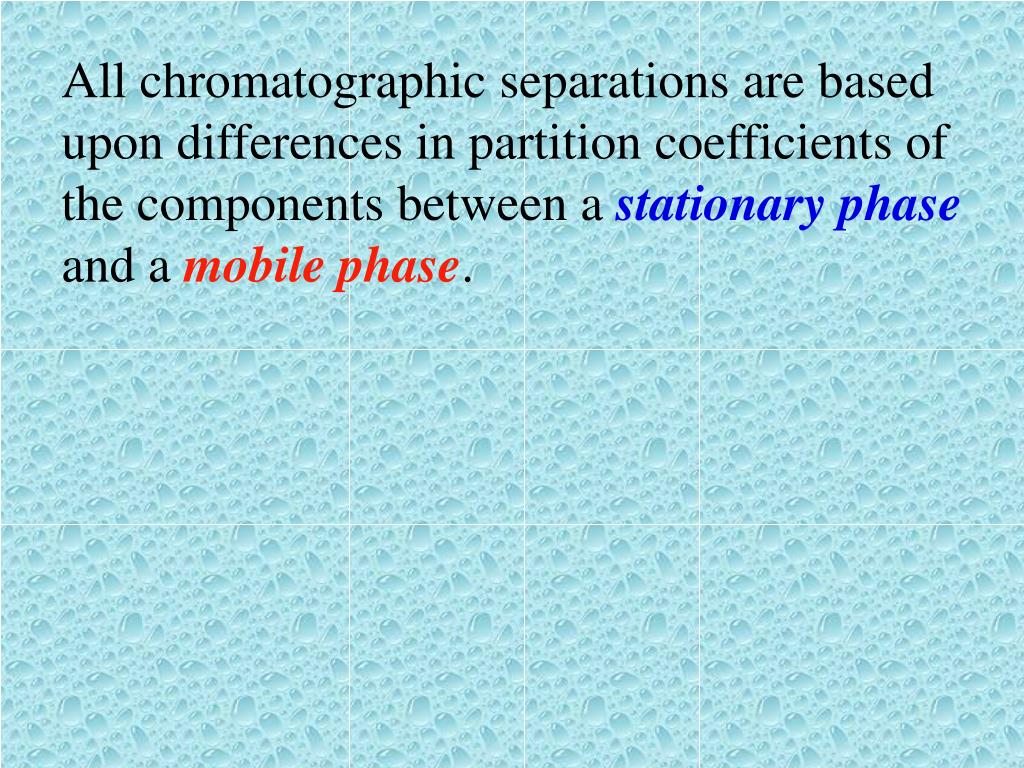 All chromatographic separations are based upon differences in partition coefficients of the components between a stationary phase and a mobile phase.